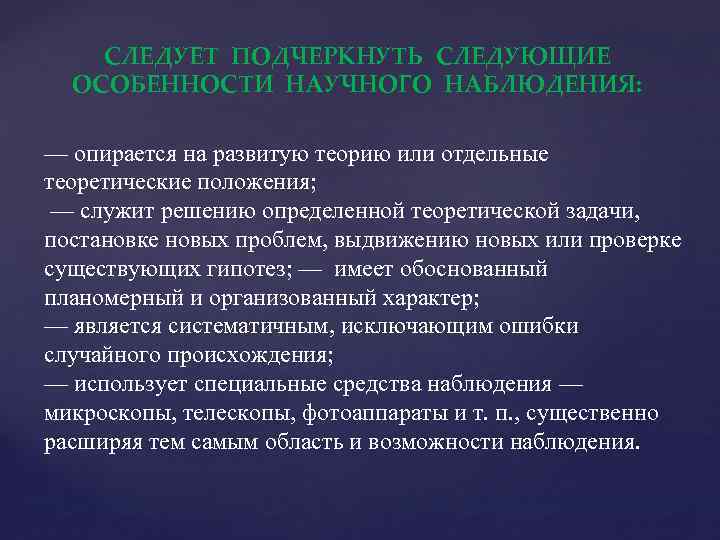 СЛЕДУЕТ ПОДЧЕРКНУТЬ СЛЕДУЮЩИЕ ОСОБЕННОСТИ НАУЧНОГО НАБЛЮДЕНИЯ:

— опирается на развитую теорию или отдельные теоретические положения;
— служит решению определенной теоретической задачи, постановке новых проблем, выдвижению новых или проверке существующих гипотез; — имеет обоснованный планомерный и организованный характер;
— является систематичным, исключающим ошибки случайного происхождения;
— использует специальные средства наблюдения — микроскопы, телескопы, фотоаппараты и т. п., существенно расширяя тем самым область и возможности наблюдения.